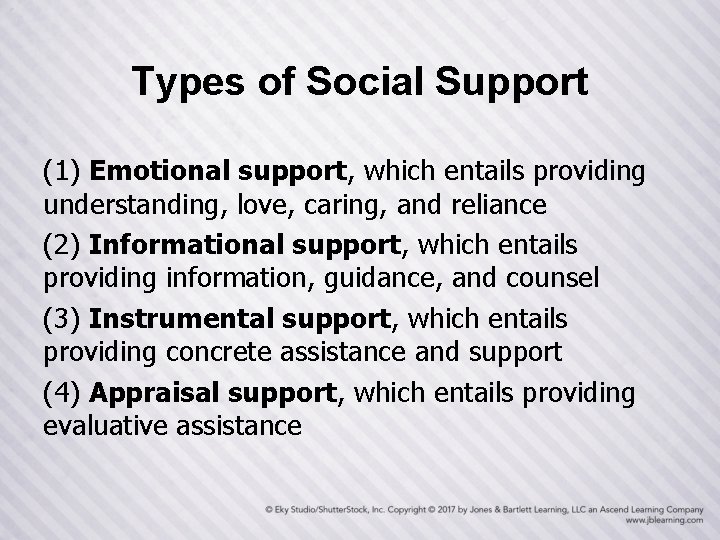 Types of Social Support

(1) Emotional support, which entails providing understanding, love, caring, and reliance

(2) Informational support, which entails providing information, guidance, and counsel

(3) Instrumental support, which entails providing concrete assistance and support

(4) Appraisal support, which entails providing evaluative assistance

© Eky Studio/ShutterStock, Inc. Copyright © 2017 by Jones & Bartlett Learning, LLC an Ascend Learning Company
www.jblearning.com